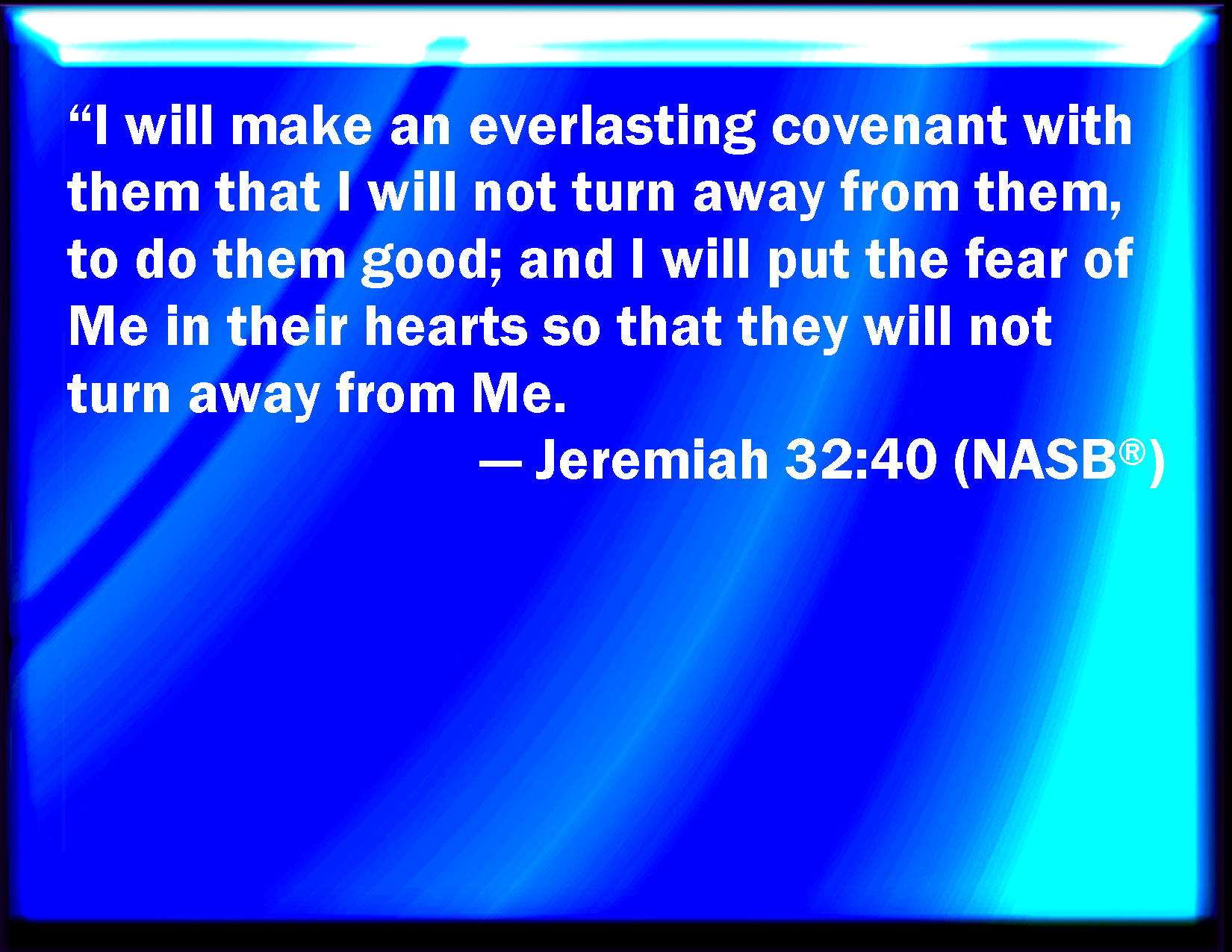 “I will make an everlasting covenant with them that I will not turn away from them, to do them good; and I will put the fear of Me in their hearts so that they will not turn away from Me.

— Jeremiah 32:40 (NASB®)